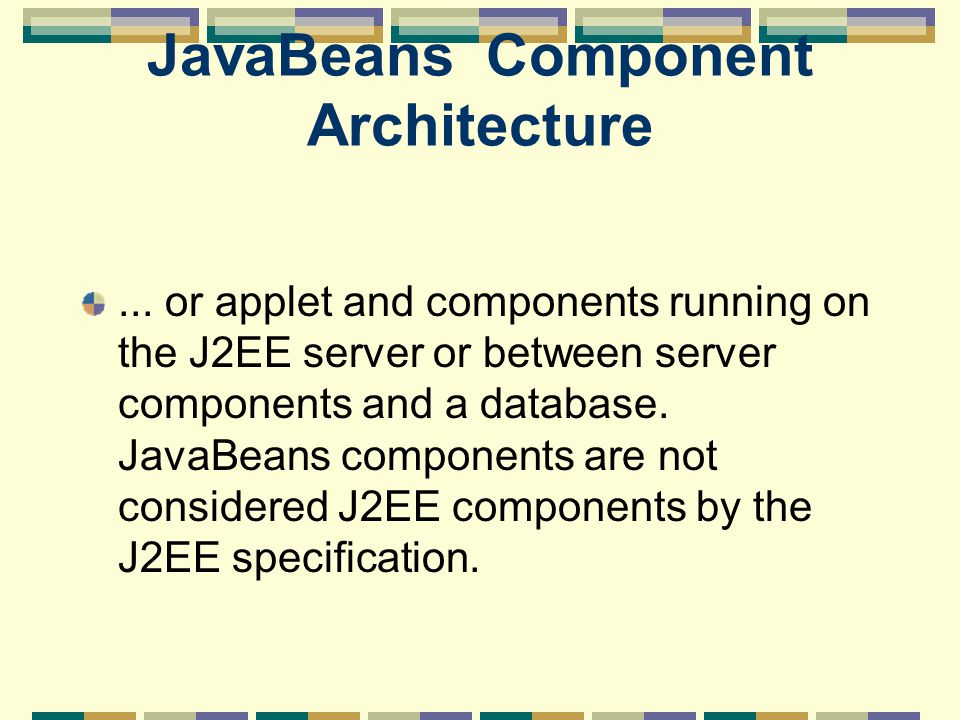 JavaBeans Component Architecture

... or applet and components running on the J2EE server or between server components and a database. JavaBeans components are not considered J2EE components by the J2EE specification.